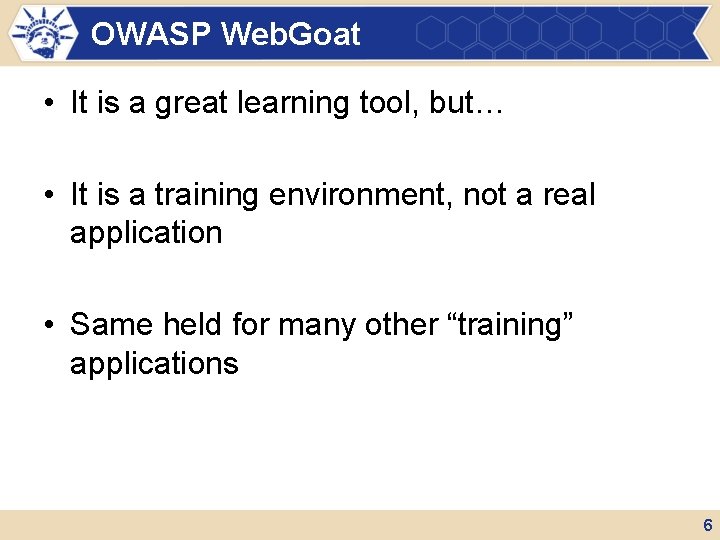 OWASP WebGoat

• It is a great learning tool, but…

• It is a training environment, not a real application

• Same held for many other “training” applications

6